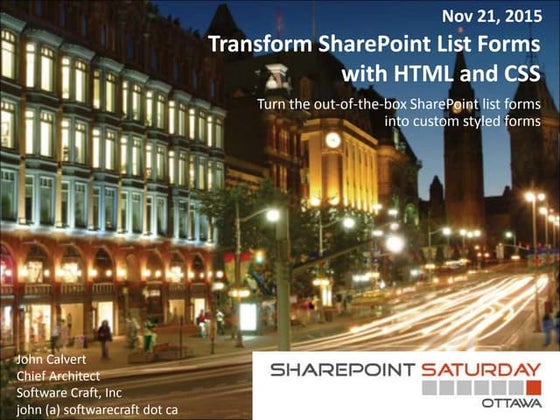 Nov 21, 2015

Transform SharePoint List Forms with HTML and CSS

Turn the out-of-the-box SharePoint list forms into custom styled forms

John Calvert
Chief Architect
Software Craft, Inc
john (a) softwarecraft dot ca

SHAREPOINT SATURDAY
OTTAWA